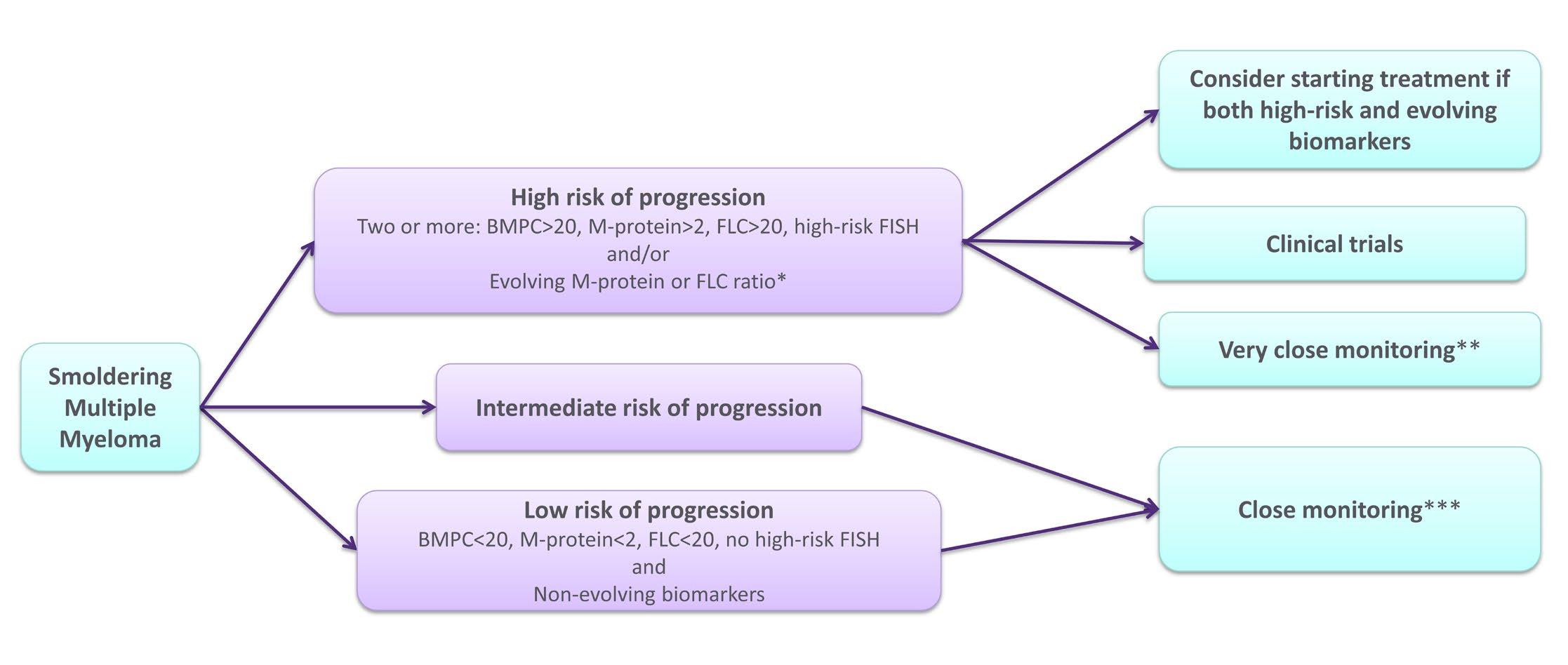 Smoldering Multiple Myeloma

High risk of progression
Two or more: BMPC>20, M-protein>2, FLC>20, high-risk FISH
and/or
Evolving M-protein or FLC ratio*

Intermediate risk of progression

Low risk of progression
BMPC<20, M-protein<2, FLC<20, no high-risk FISH
and
Non-evolving biomarkers

Consider starting treatment if both high-risk and evolving biomarkers

Clinical trials

Very close monitoring**

Close monitoring***